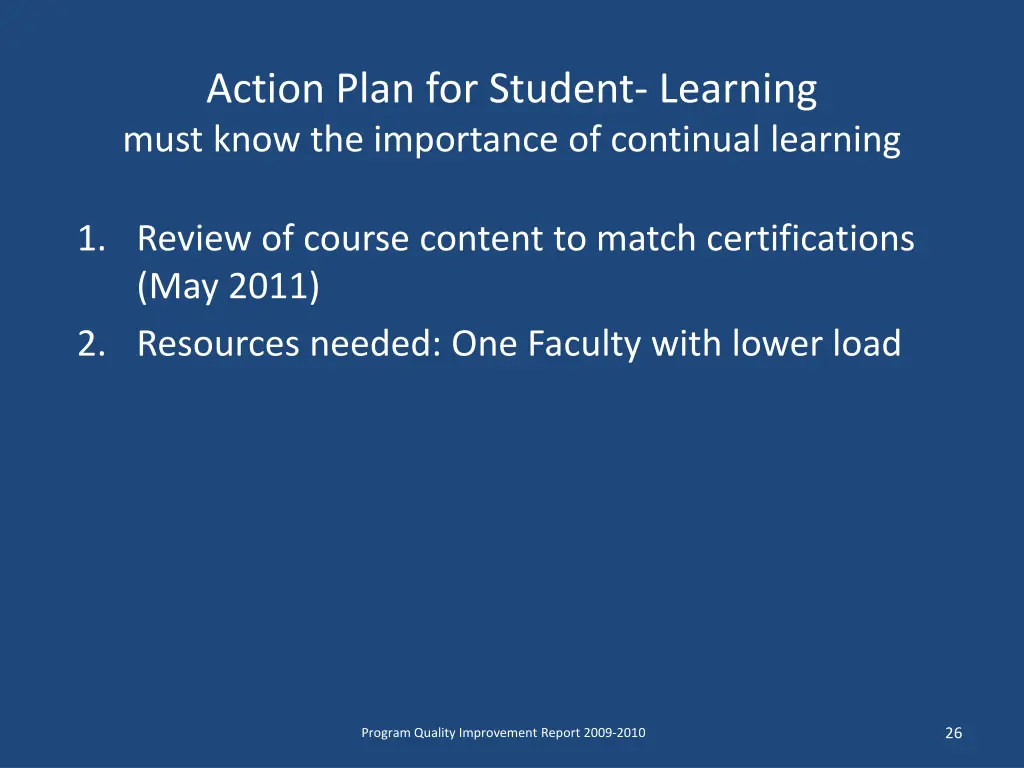 Action Plan for Student- Learning
must know the importance of continual learning

1. Review of course content to match certifications (May 2011)
2. Resources needed: One Faculty with lower load

Program Quality Improvement Report 2009-2010

26